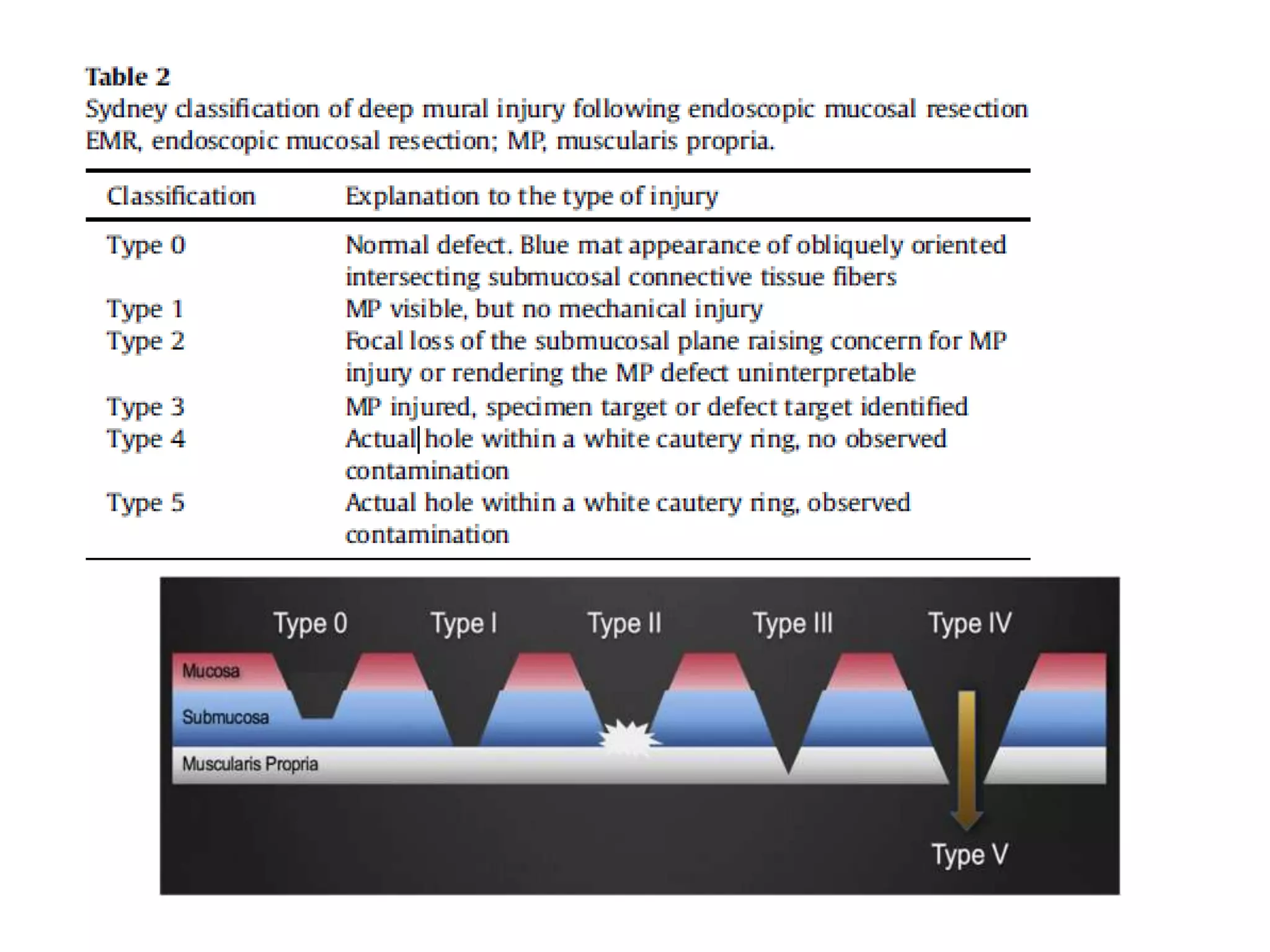 Table 2
Sydney classification of deep mural injury following endoscopic mucosal resection EMR, endoscopic mucosal resection; MP, muscularis propria.

| Classification | Explanation to the type of injury |
|---|---|
| Type 0 | Normal defect. Blue mat appearance of obliquely oriented intersecting submucosal connective tissue fibers |
| Type 1 | MP visible, but no mechanical injury |
| Type 2 | Focal loss of the submucosal plane raising concern for MP injury or rendering the MP defect uninterpretable |
| Type 3 | MP injured, specimen target or defect target identified |
| Type 4 | Actual hole within a white cautery ring, no observed contamination |
| Type 5 | Actual hole within a white cautery ring, observed contamination |

Type 0 Type I Type II Type III Type IV
Mucosa
Submucosa
Muscularis Propria
Type V